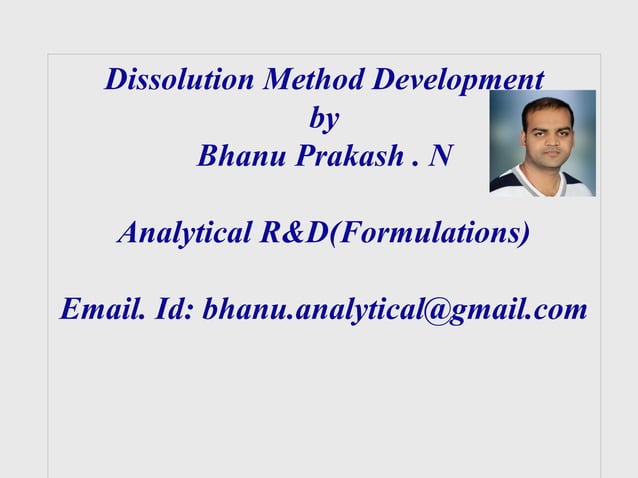 Dissolution Method Development
by
Bhanu Prakash . N

Analytical R&D(Formulations)

Email. Id: bhanu.analytical@gmail.com